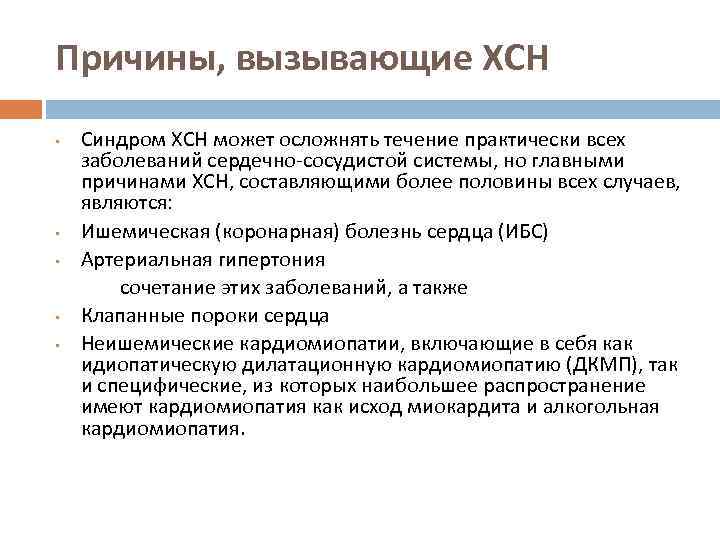 Причины, вызывающие ХСН

• Синдром ХСН может осложнять течение практически всех заболеваний сердечно-сосудистой системы, но главными причинами ХСН, составляющими более половины всех случаев, являются:
• Ишемическая (коронарная) болезнь сердца (ИБС)
• Артериальная гипертония
сочетание этих заболеваний, а также
• Клапанные пороки сердца
• Неишемические кардиомиопатии, включающие в себя как идиопатическую дилатационную кардиомиопатию (ДКМП), так и специфические, из которых наибольшее распространение имеют кардиомиопатия как исход миокардита и алкогольная кардиомиопатия.